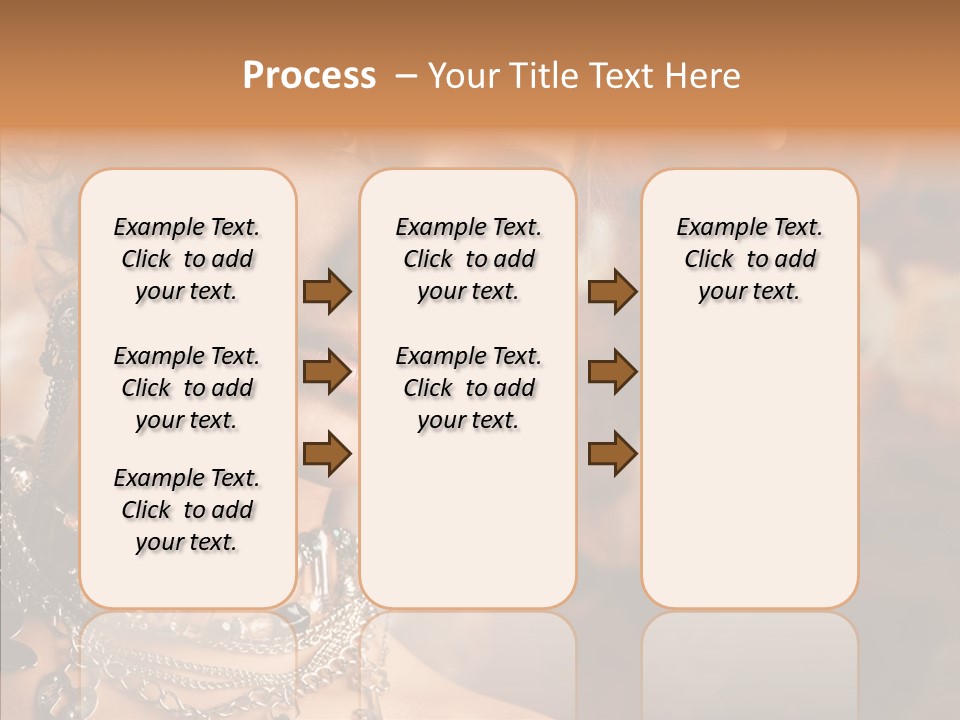 Process – Your Title Text Here

Example Text. Click to add your text.

Example Text. Click to add your text.

Example Text. Click to add your text.

Example Text. Click to add your text.

Example Text. Click to add your text.

Example Text. Click to add your text.